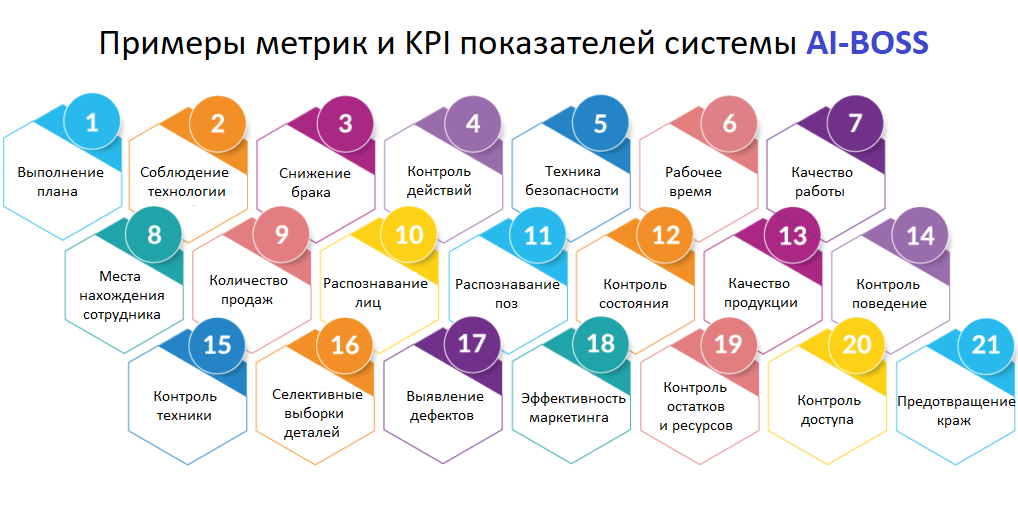 Примеры метрик и KPI показателей системы AI-BOSS

1
Выполнение плана

2
Соблюдение технологии

3
Снижение брака

4
Контроль действий

5
Техника безопасности

6
Рабочее время

7
Качество работы

8
Места нахождения сотрудника

9
Количество продаж

10
Распознавание лиц

11
Распознавание поз

12
Контроль состояния

13
Качество продукции

14
Контроль поведение

15
Контроль техники

16
Селективные выборки деталей

17
Выявление дефектов

18
Эффективность маркетинга

19
Контроль остатков и ресурсов

20
Контроль доступа

21
Предотвращение краж